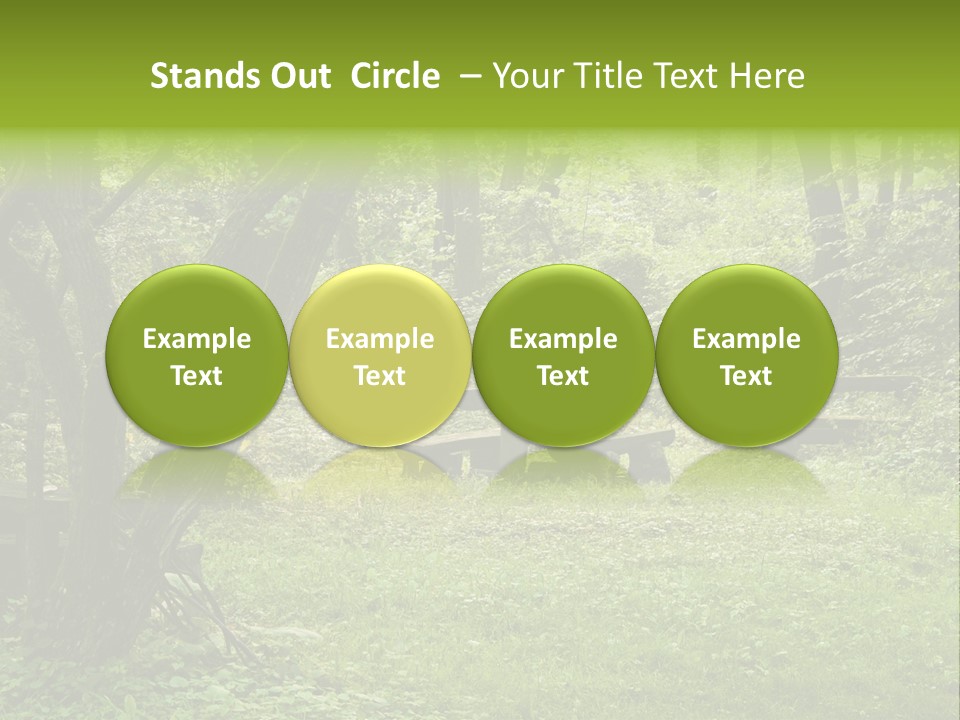 Stands Out  Circle  – Your Title Text Here

Example Text

Example Text

Example Text

Example Text